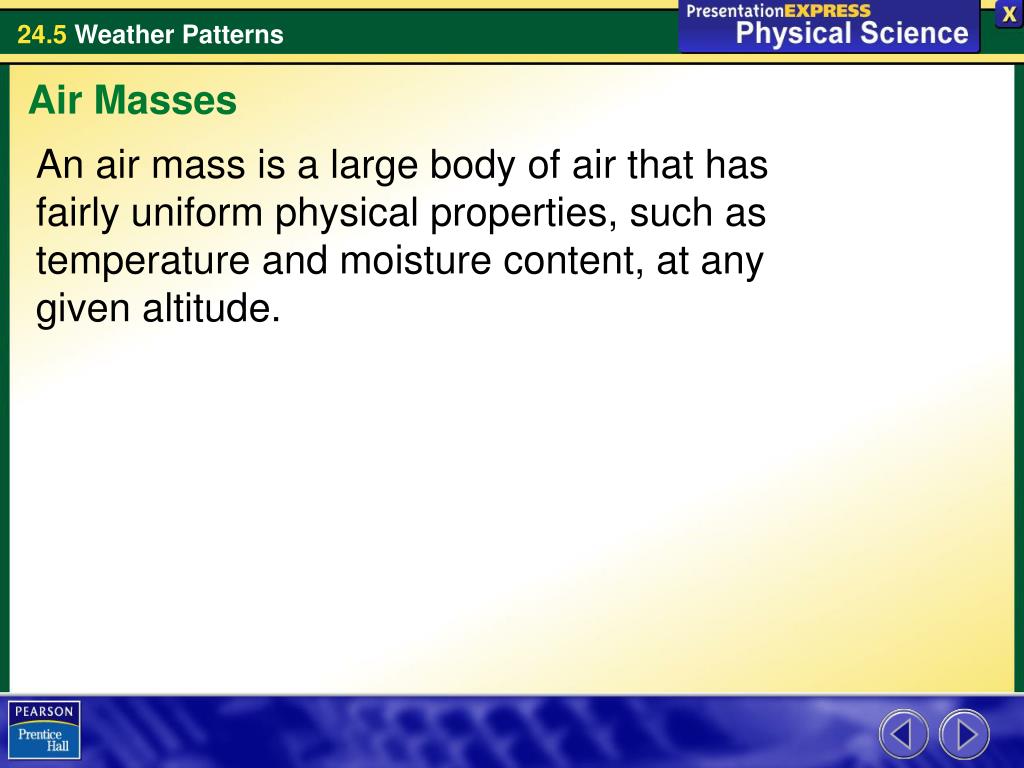 24.5 Weather Patterns

PresentationEXPRESS
Physical Science

X

Air Masses

An air mass is a large body of air that has fairly uniform physical properties, such as temperature and moisture content, at any given altitude.

PEARSON
Prentice Hall